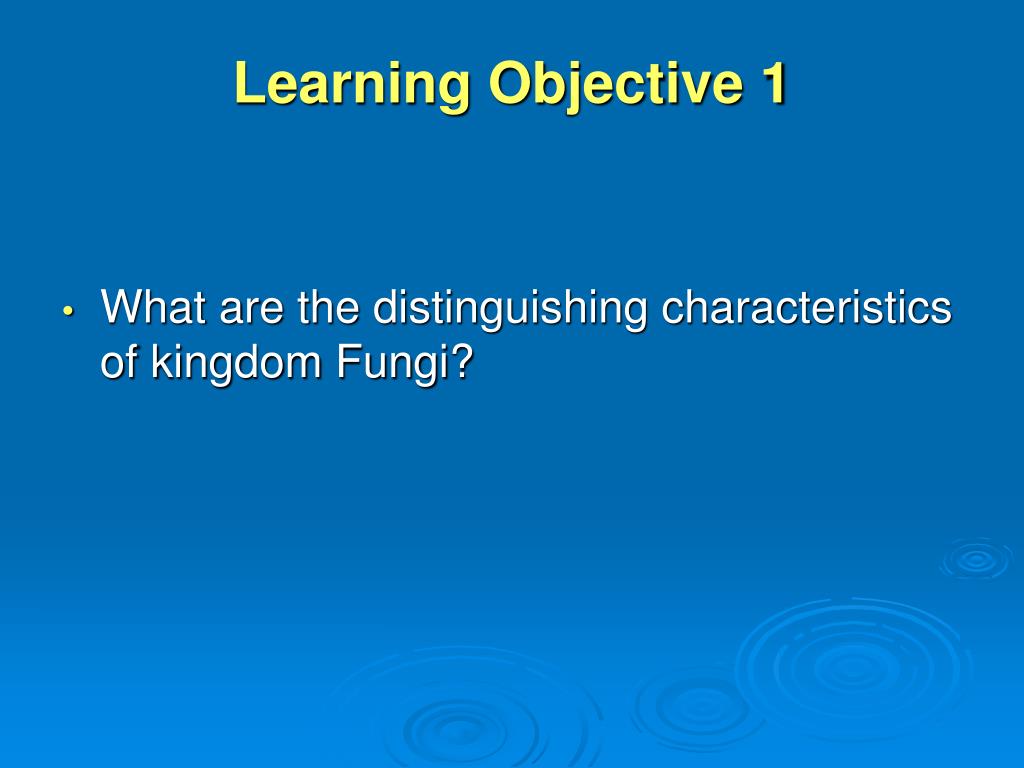 Learning Objective 1

• What are the distinguishing characteristics of kingdom Fungi?